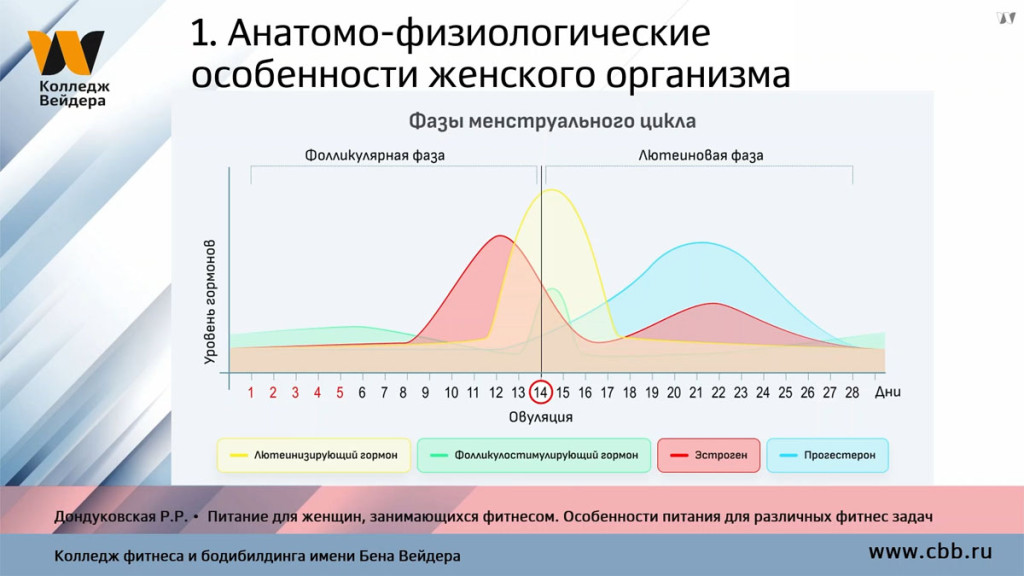 Колледж Вейдера

1. Анатомо-физиологические особенности женского организма

Фазы менструального цикла

Фолликулярная фаза

Лютеиновая фаза

Уровень гормонов

1 2 3 4 5 6 7 8 9 10 11 12 13 14 15 16 17 18 19 20 21 22 23 24 25 26 27 28 Дни

Овуляция

Лютеинизирующий гормон

Фолликулостимулирующий гормон

Эстроген

Прогестерон

Дондуковская Р.Р. • Питание для женщин, занимающихся фитнесом. Особенности питания для различных фитнес задач

Колледж фитнеса и бодибилдинга имени Бена Вейдера

www.cbb.ru